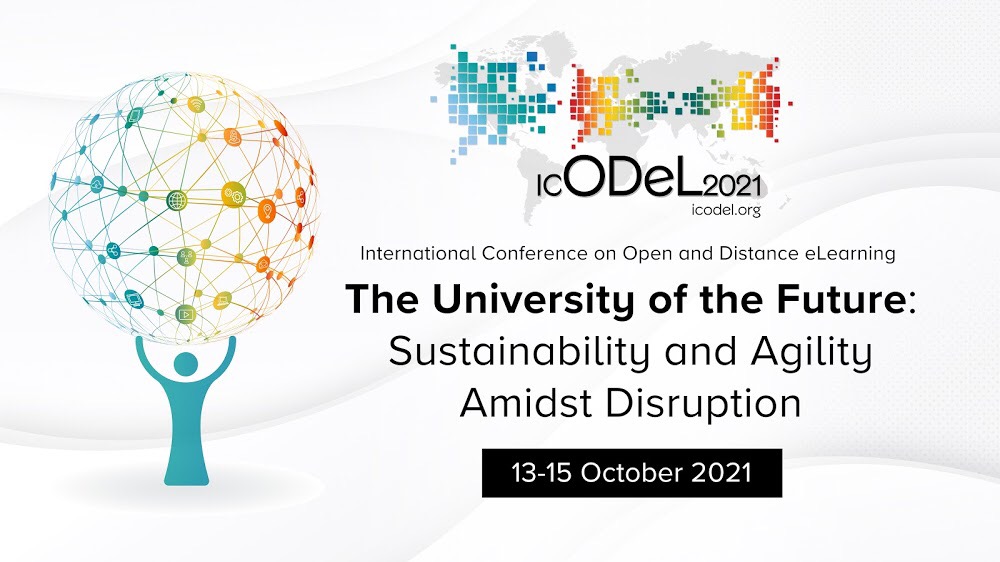 ICODeL2021
icodel.org

International Conference on Open and Distance eLearning

The University of the Future: Sustainability and Agility Amidst Disruption

13-15 October 2021